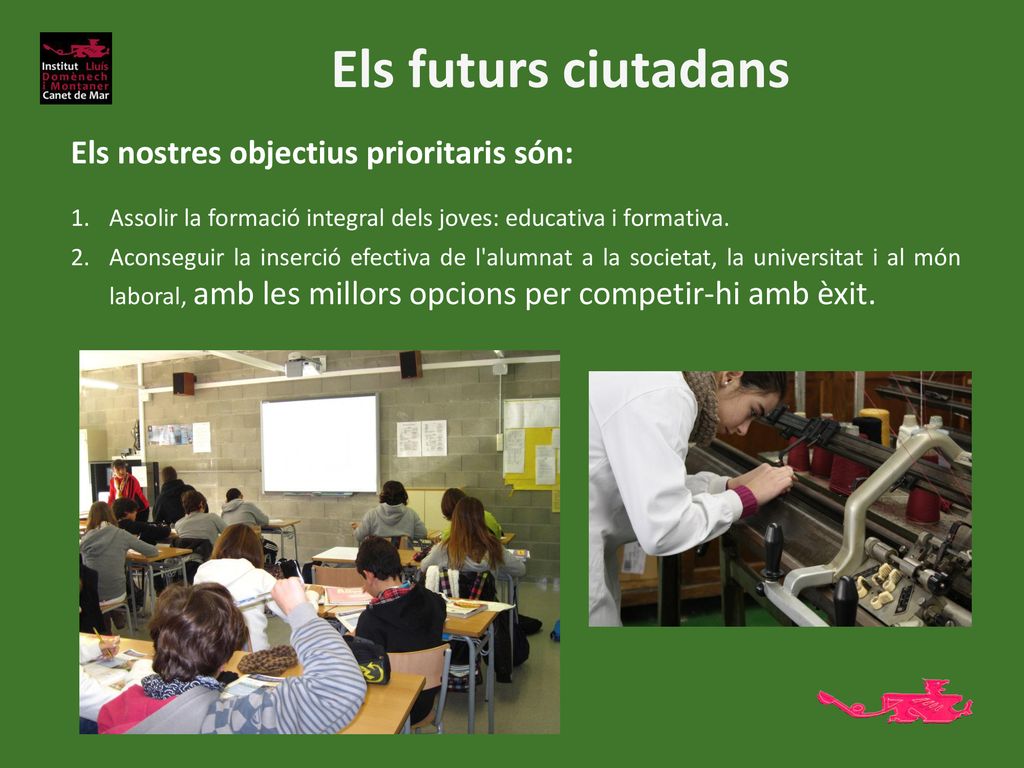 Institut Lluís Domènech i Montaner Canet de Mar

Els futurs ciutadans

Els nostres objectius prioritaris són:

1. Assolir la formació integral dels joves: educativa i formativa.
2. Aconseguir la inserció efectiva de l'alumnat a la societat, la universitat i al món laboral, amb les millors opcions per competir-hi amb èxit.